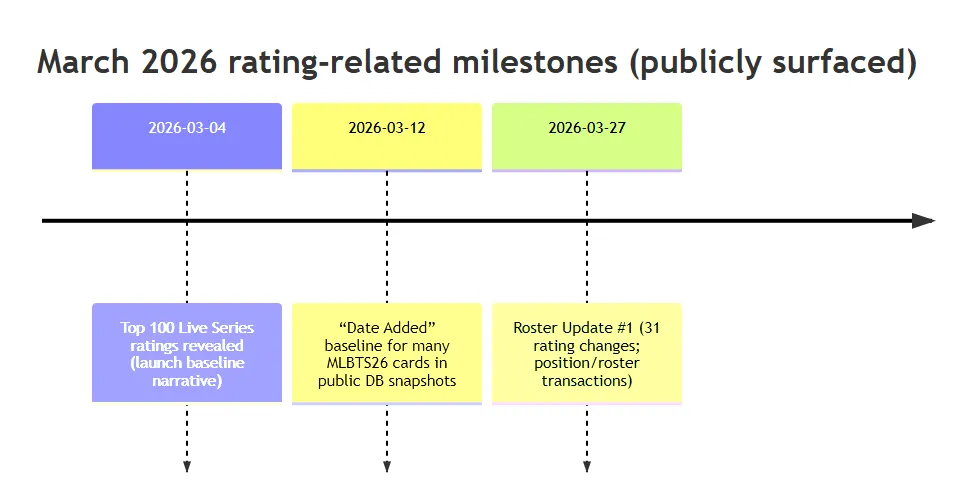 March 2026 rating-related milestones (publicly surfaced)

2026-03-04

2026-03-12

2026-03-27

Top 100 Live Series ratings revealed (launch baseline narrative)

“Date Added” baseline for many MLBTS26 cards in public DB snapshots

Roster Update #1 (31 rating changes; position/roster transactions)